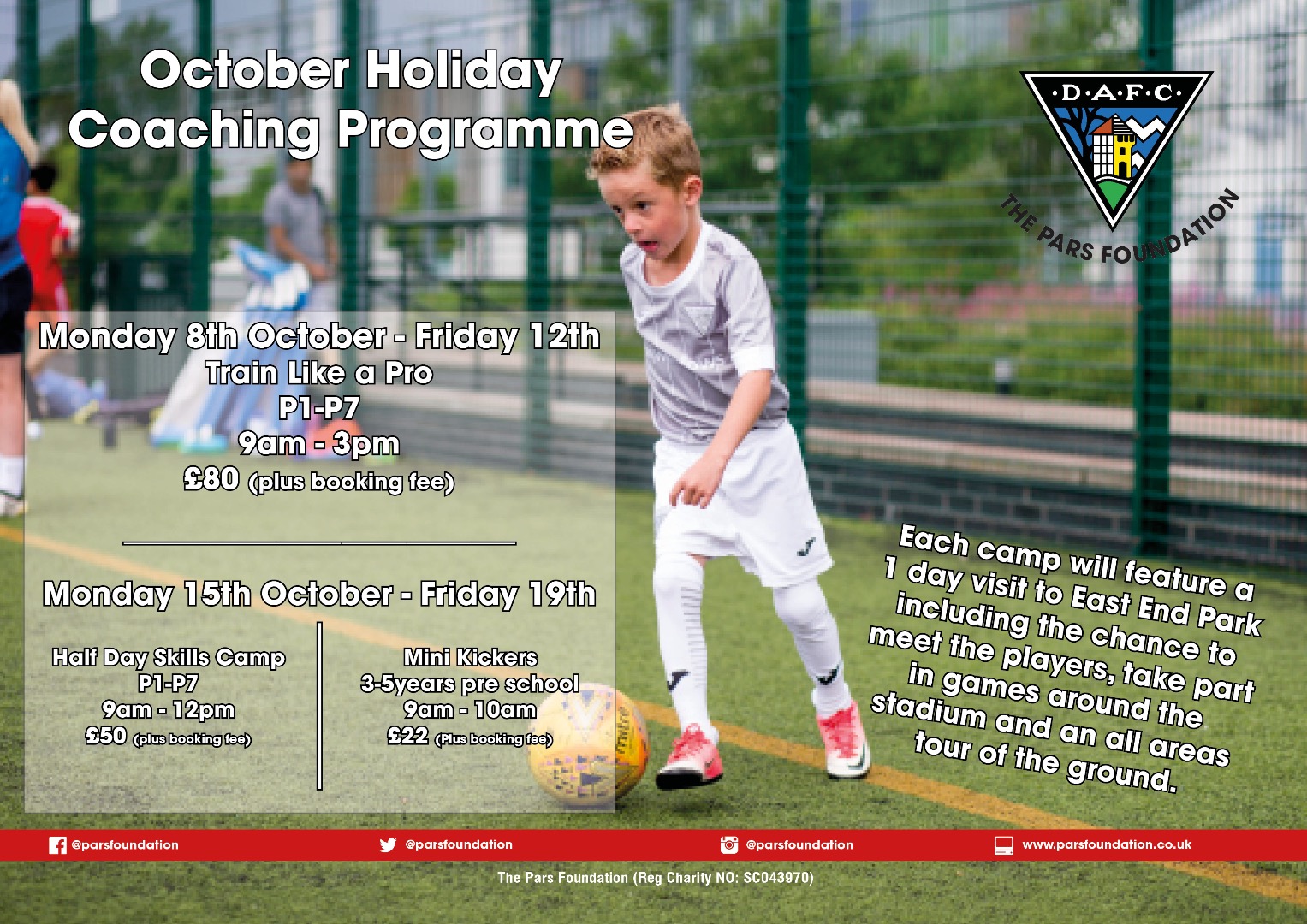 October Holiday Coaching Programme

·D·A·F·C·

THE PARS FOUNDATION

Monday 8th October - Friday 12th
Train Like a Pro
P1-P7
9am - 3pm
£80 (plus booking fee)

Monday 15th October - Friday 19th

Half Day Skills Camp
P1-P7
9am - 12pm
£50 (plus booking fee)

Mini Kickers
3-5years pre school
9am - 10am
£22 (Plus booking fee)

Each camp will feature a 1 day visit to East End Park including the chance to meet the players, take part in games around the stadium and an all areas tour of the ground.

@parsfoundation @parsfoundation @parsfoundation www.parsfoundation.co.uk

The Pars Foundation (Reg Charity NO: SC043970)